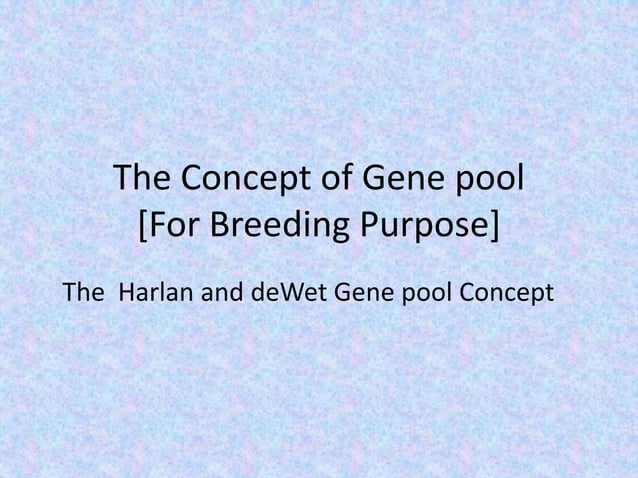 The Concept of Gene pool
[For Breeding Purpose]

The Harlan and deWet Gene pool Concept